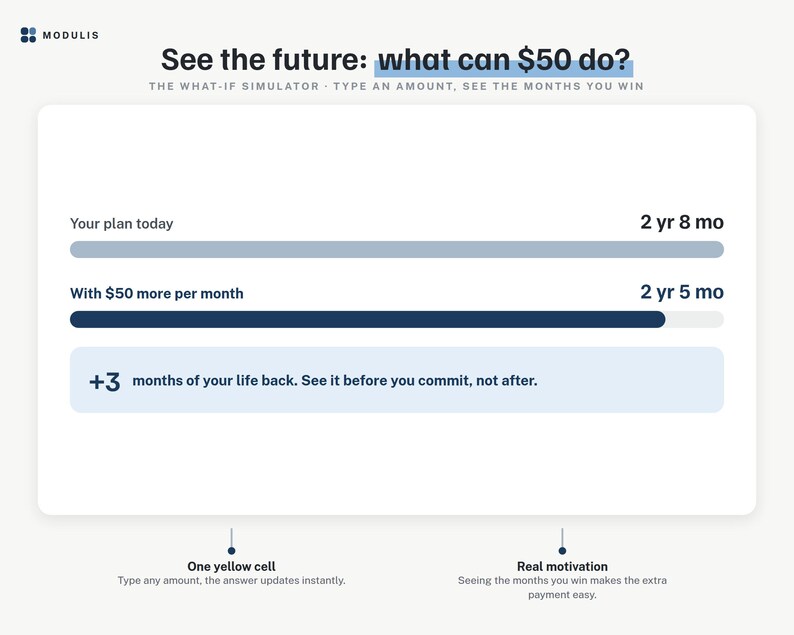 MODULIS

See the future: what can \$50 do?

THE WHAT-IF SIMULATOR · TYPE AN AMOUNT, SEE THE MONTHS YOU WIN

Your plan today

2 yr 8 mo

With \$50 more per month

2 yr 5 mo

+3 months of your life back. See it before you commit, not after.

One yellow cell
Type any amount, the answer updates instantly.

Real motivation
Seeing the months you win makes the extra payment easy.